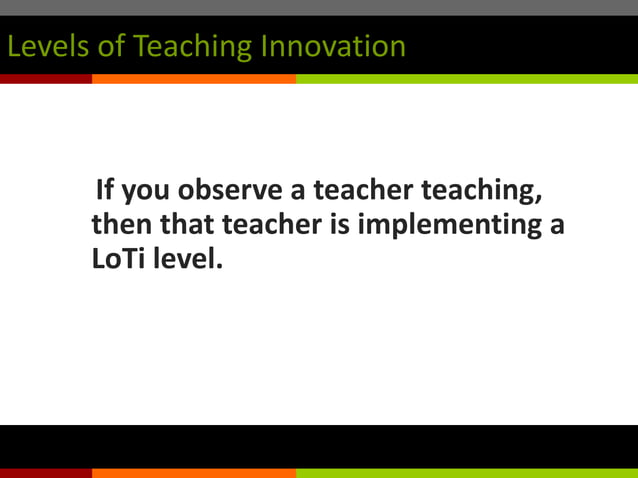 Levels of Teaching Innovation

If you observe a teacher teaching, then that teacher is implementing a LoTi level.